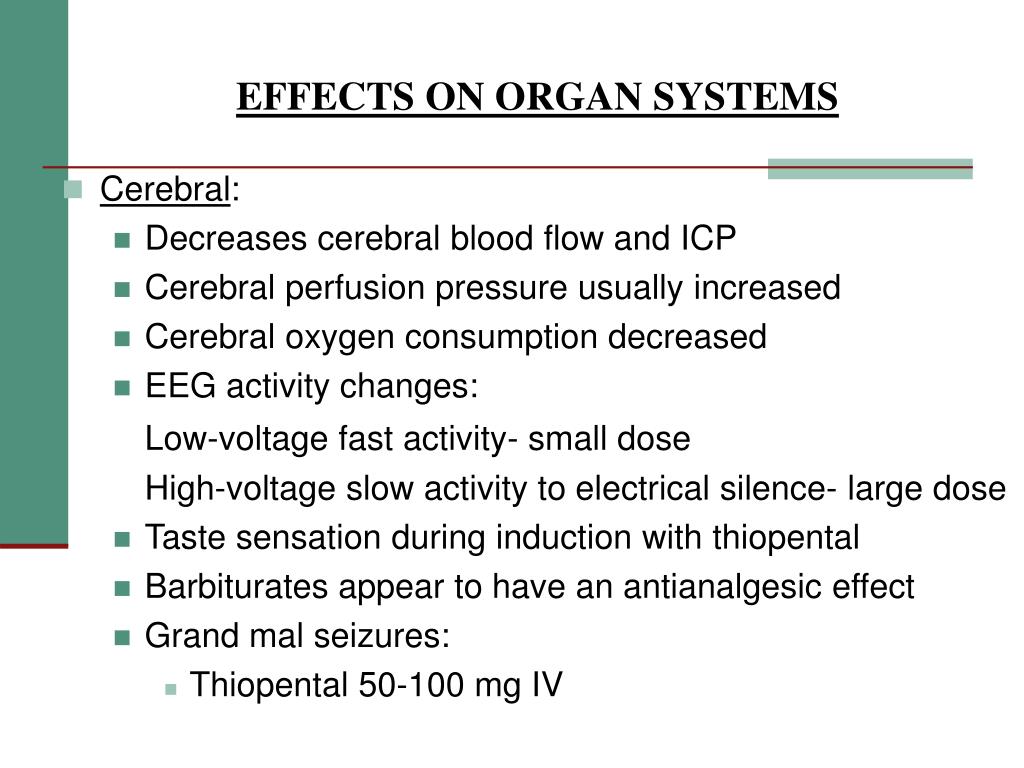 EFFECTS ON ORGAN SYSTEMS

Cerebral:

Decreases cerebral blood flow and ICP

Cerebral perfusion pressure usually increased

Cerebral oxygen consumption decreased

EEG activity changes:

Low-voltage fast activity- small dose

High-voltage slow activity to electrical silence- large dose

Taste sensation during induction with thiopental

Barbiturates appear to have an antianalgesic effect

Grand mal seizures:

Thiopental 50-100 mg IV